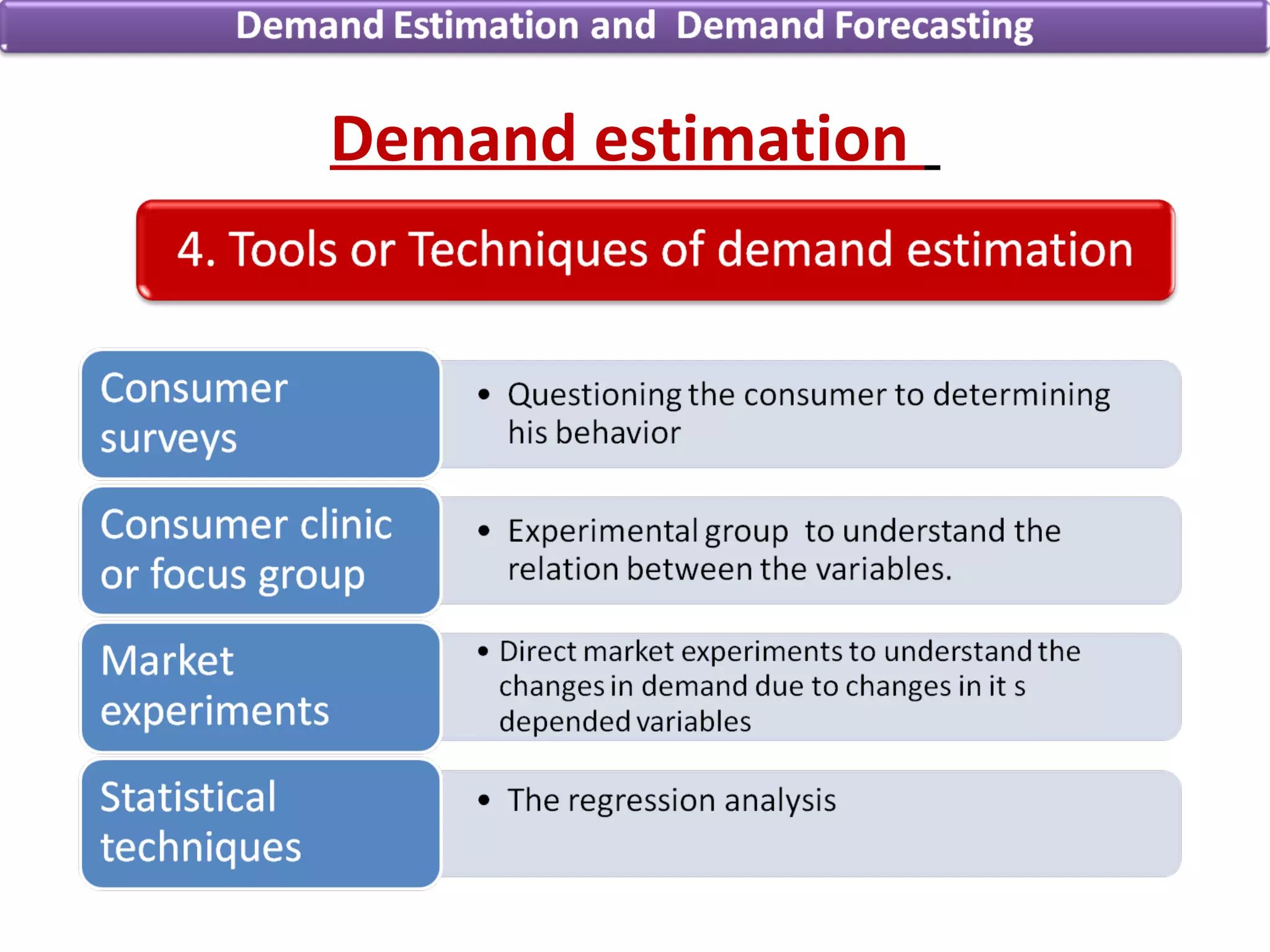 Demand Estimation and Demand Forecasting

Demand estimation

4. Tools or Techniques of demand estimation

Consumer surveys

• Questioning the consumer to determining his behavior

Consumer clinic or focus group

• Experimental group to understand the relation between the variables.

Market experiments

• Direct market experiments to understand the changes in demand due to changes in it s depended variables

Statistical techniques

• The regression analysis